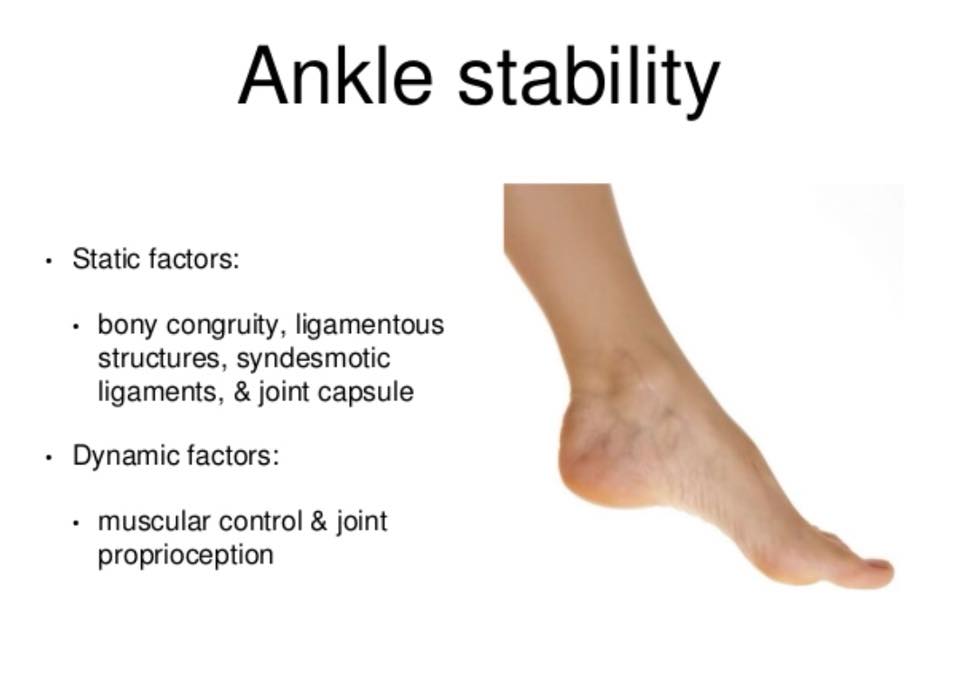 Ankle stability

• Static factors:

• bony congruity, ligamentous structures, syndesmotic ligaments, & joint capsule

• Dynamic factors:

• muscular control & joint proprioception